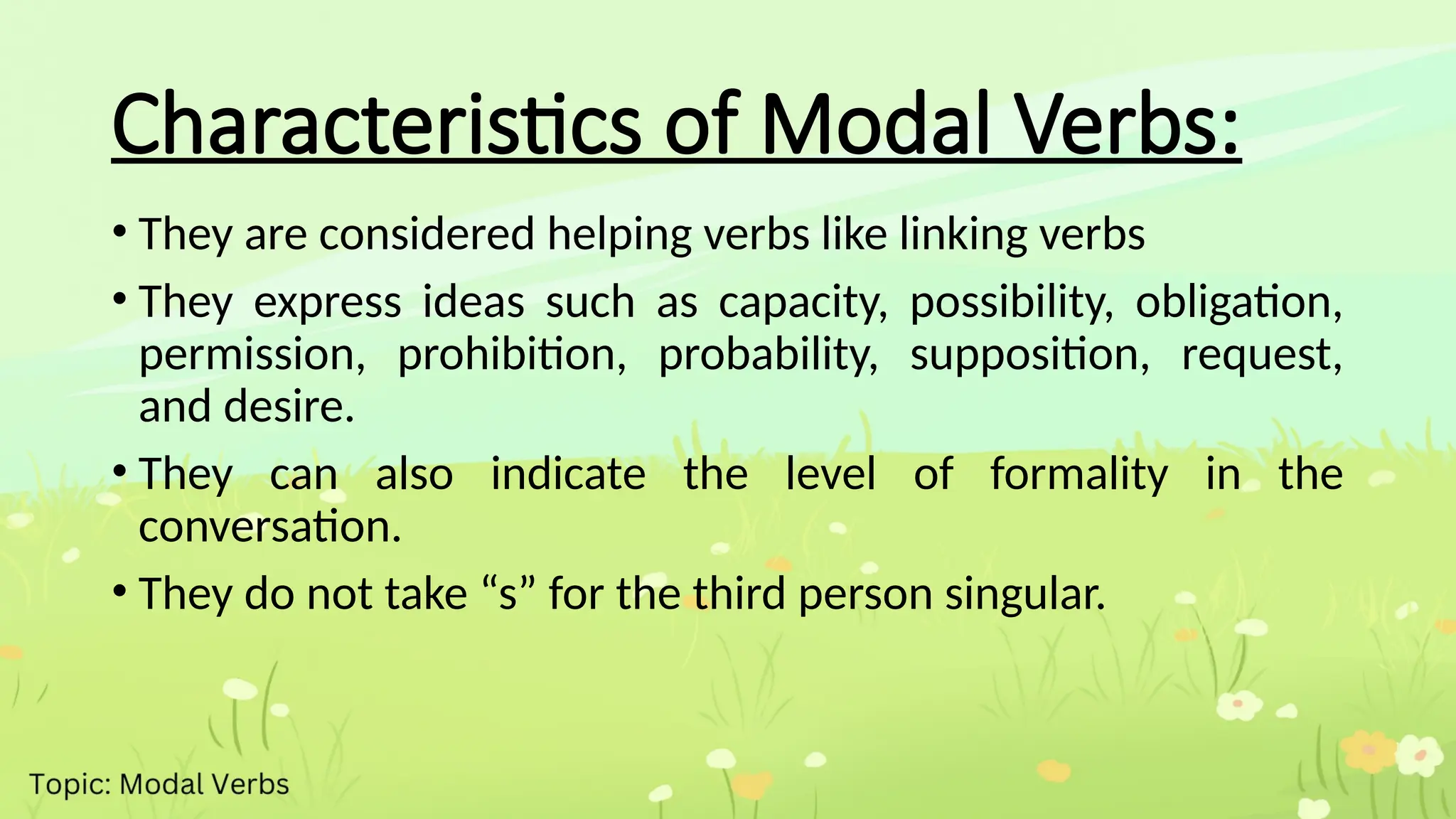 Characteristics of Modal Verbs:

• They are considered helping verbs like linking verbs

• They express ideas such as capacity, possibility, obligation, permission, prohibition, probability, supposition, request, and desire.

• They can also indicate the level of formality in the conversation.

• They do not take “s” for the third person singular.

Topic: Modal Verbs